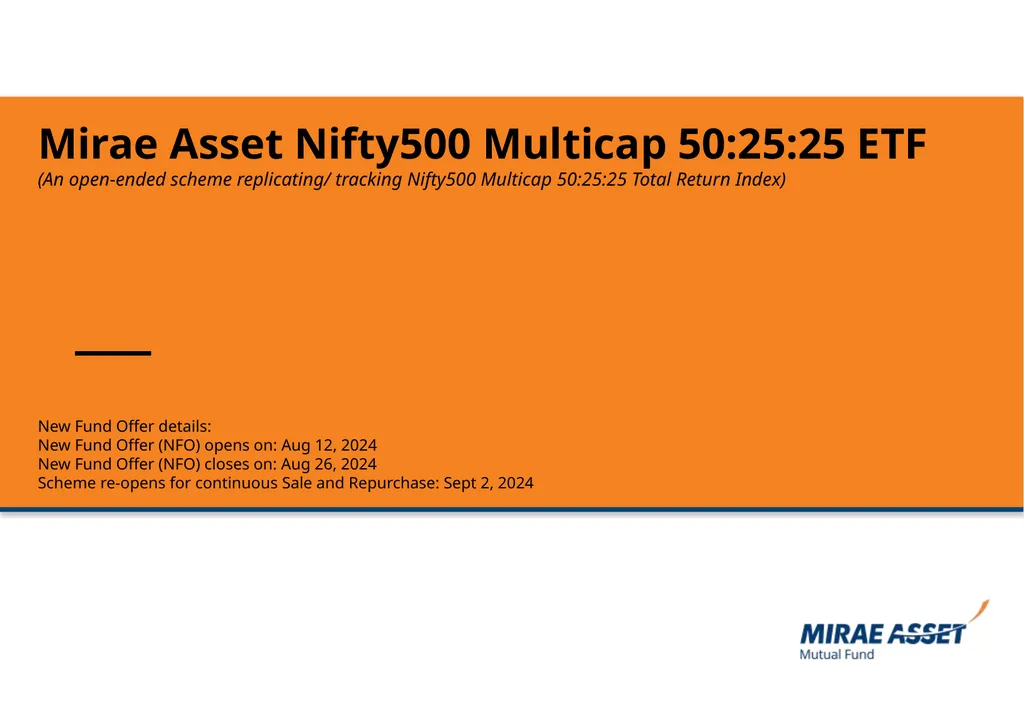 Mirae Asset Nifty500 Multicap 50:25:25 ETF
(An open-ended scheme replicating/ tracking Nifty500 Multicap 50:25:25 Total Return Index)

New Fund Offer details:
New Fund Offer (NFO) opens on: Aug 12, 2024
New Fund Offer (NFO) closes on: Aug 26, 2024
Scheme re-opens for continuous Sale and Repurchase: Sept 2, 2024

MIRAE ASSET
Mutual Fund